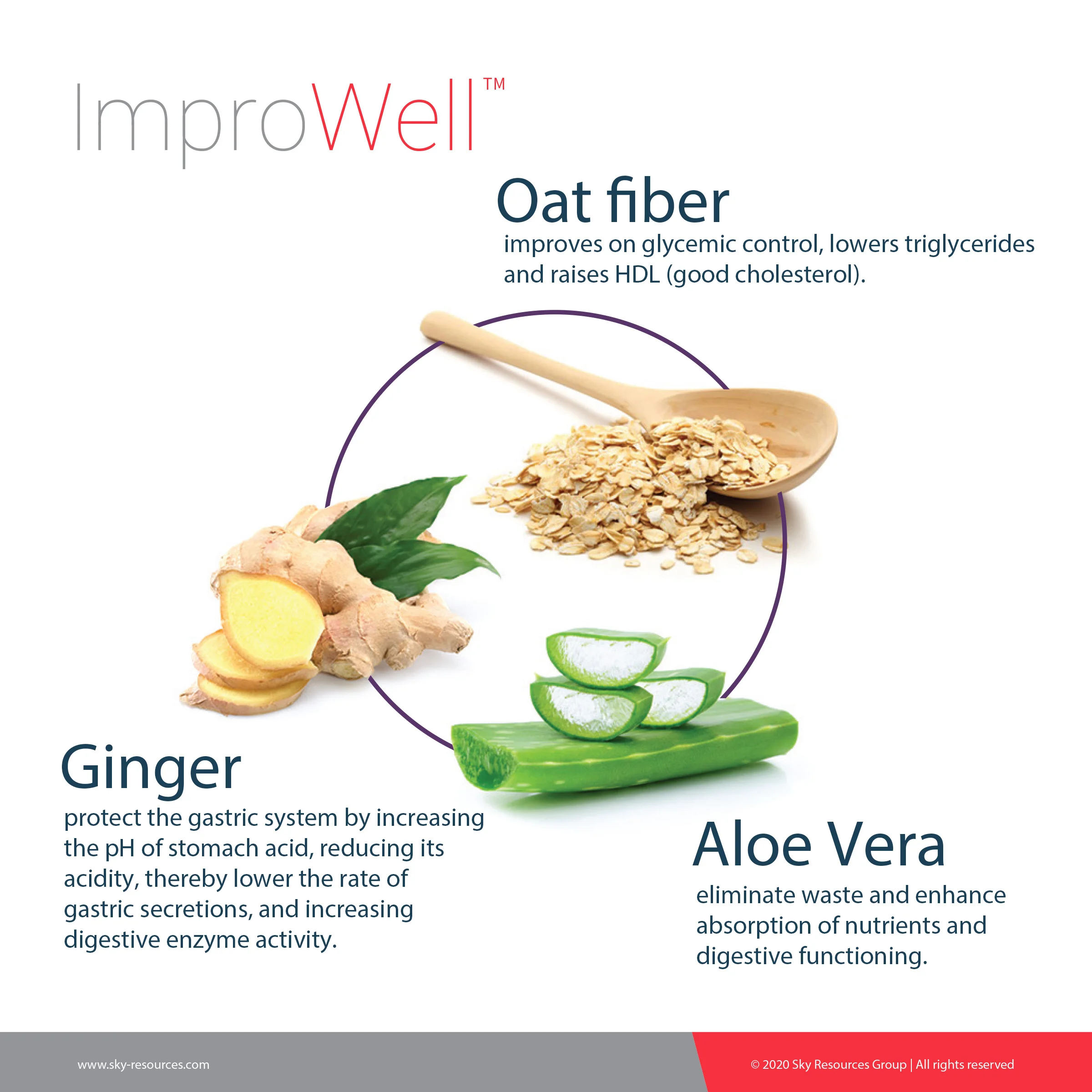 ImproWell™

Oat fiber
improves on glycemic control, lowers triglycerides and raises HDL (good cholesterol).

Ginger
protect the gastric system by increasing the pH of stomach acid, reducing its acidity, thereby lower the rate of gastric secretions, and increasing digestive enzyme activity.

Aloe Vera
eliminate waste and enhance absorption of nutrients and digestive functioning.

www.sky-resources.com

© 2020 Sky Resources Group | All rights reserved